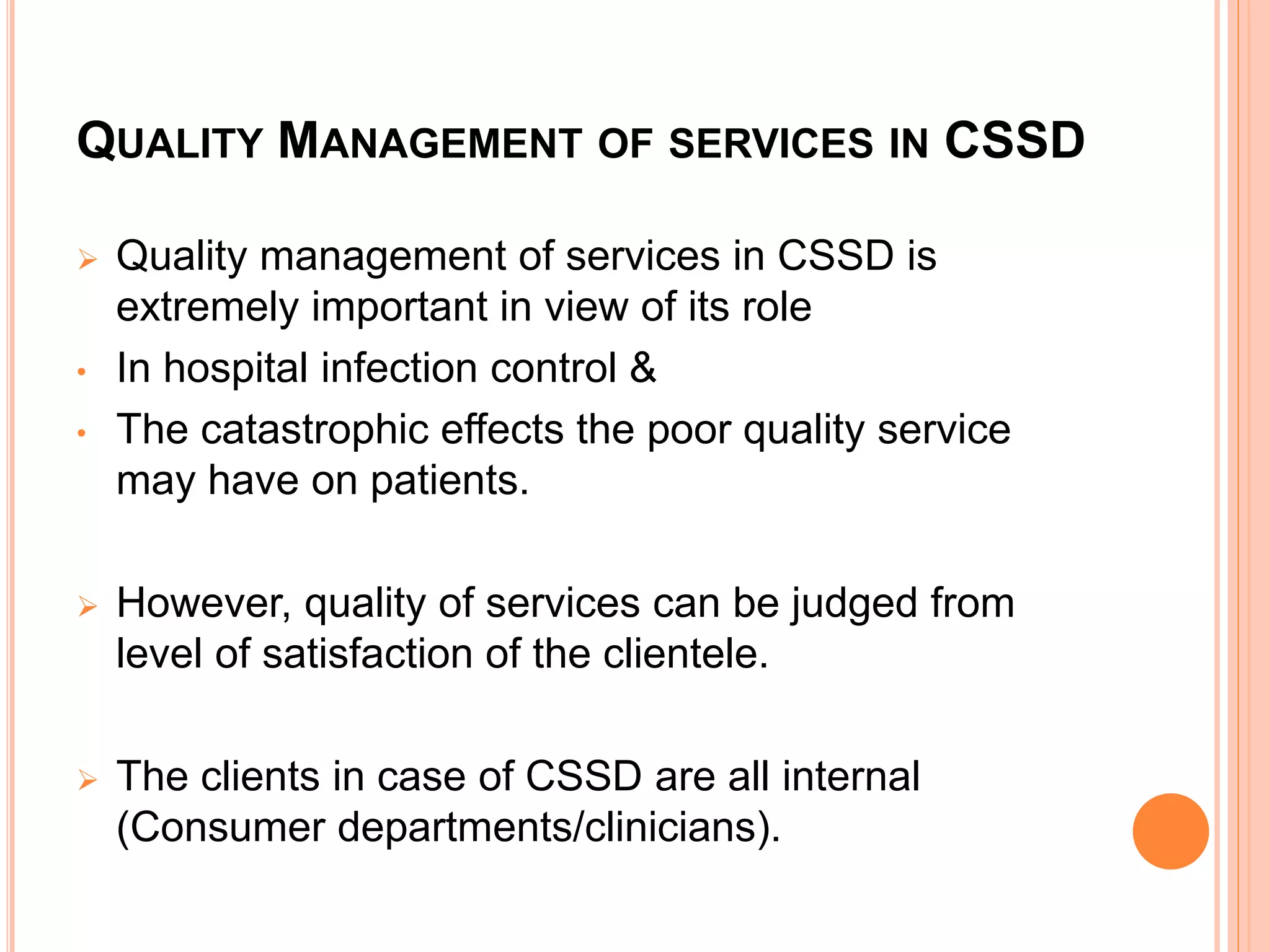 QUALITY MANAGEMENT OF SERVICES IN CSSD

➢ Quality management of services in CSSD is extremely important in view of its role

• In hospital infection control &

• The catastrophic effects the poor quality service may have on patients.

➢ However, quality of services can be judged from level of satisfaction of the clientele.

➢ The clients in case of CSSD are all internal (Consumer departments/clinicians).